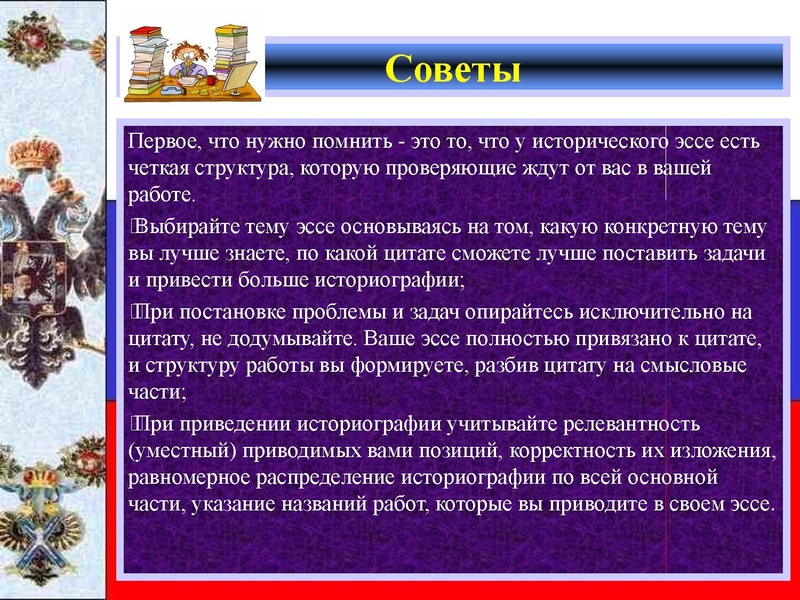 Советы

Первое, что нужно помнить - это то, что у исторического эссе есть четкая структура, которую проверяющие ждут от вас в вашей работе.

Выбирайте тему эссе основываясь на том, какую конкретную тему вы лучше знаете, по какой цитате сможете лучше поставить задачи и привести больше историографии;

При постановке проблемы и задач опирайтесь исключительно на цитату, не додумывайте. Ваше эссе полностью привязано к цитате, и структуру работы вы формируете, разбив цитату на смысловые части;

При приведении историографии учитывайте релевантность (уместный) приводимых вами позиций, корректность их изложения, равномерное распределение историографии по всей основной части, указание названий работ, которые вы приводите в своем эссе.